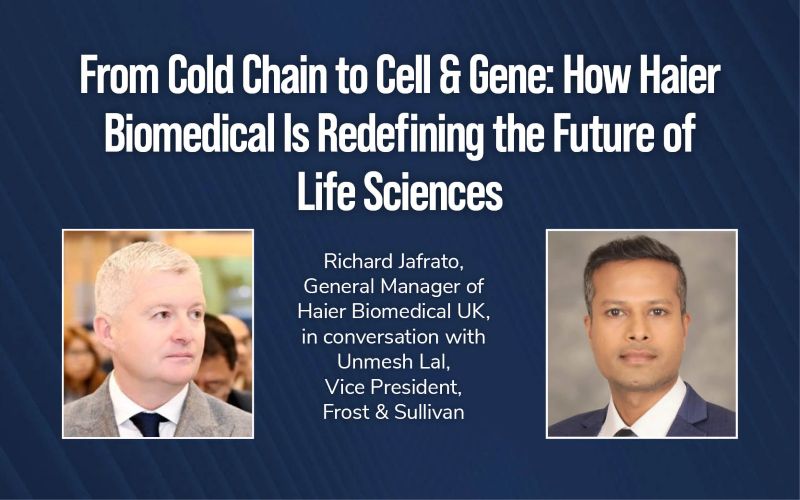 From Cold Chain to Cell & Gene: How Haier Biomedical Is Redefining the Future of Life Sciences

Richard Jafrato, General Manager of Haier Biomedical UK, in conversation with Unmesh Lal, Vice President, Frost & Sullivan